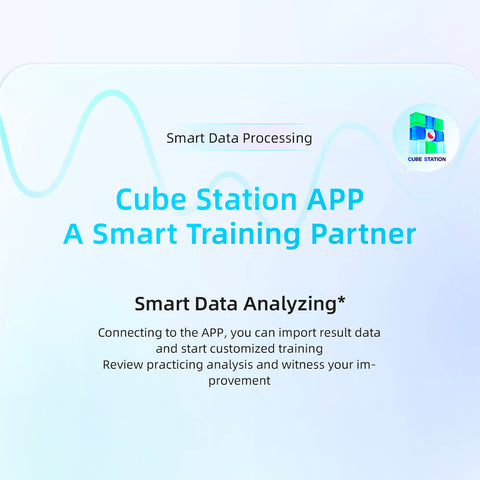 Smart Data Processing

CUBE STATION

Cube Station APP
A Smart Training Partner

Smart Data Analyzing*

Connecting to the APP, you can import result data and start customized training
Review practicing analysis and witness your improvement